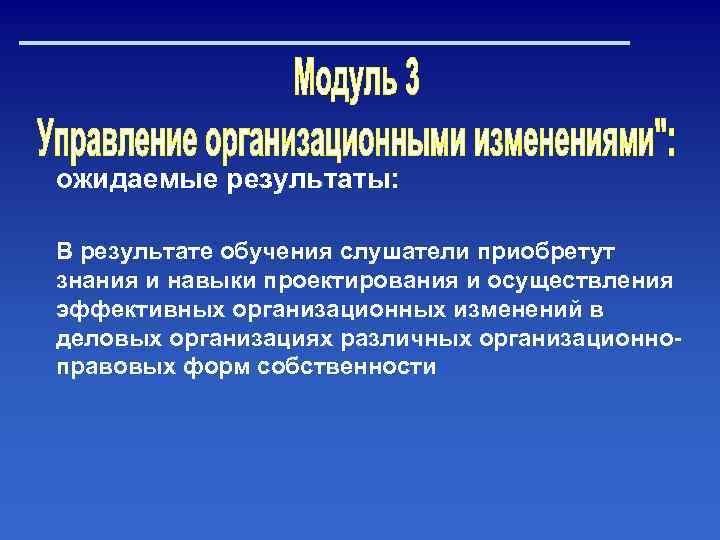 Модуль 3
Управление организационными изменениями":

ожидаемые результаты:

В результате обучения слушатели приобретут знания и навыки проектирования и осуществления эффективных организационных изменений в деловых организациях различных организационно-правовых форм собственности